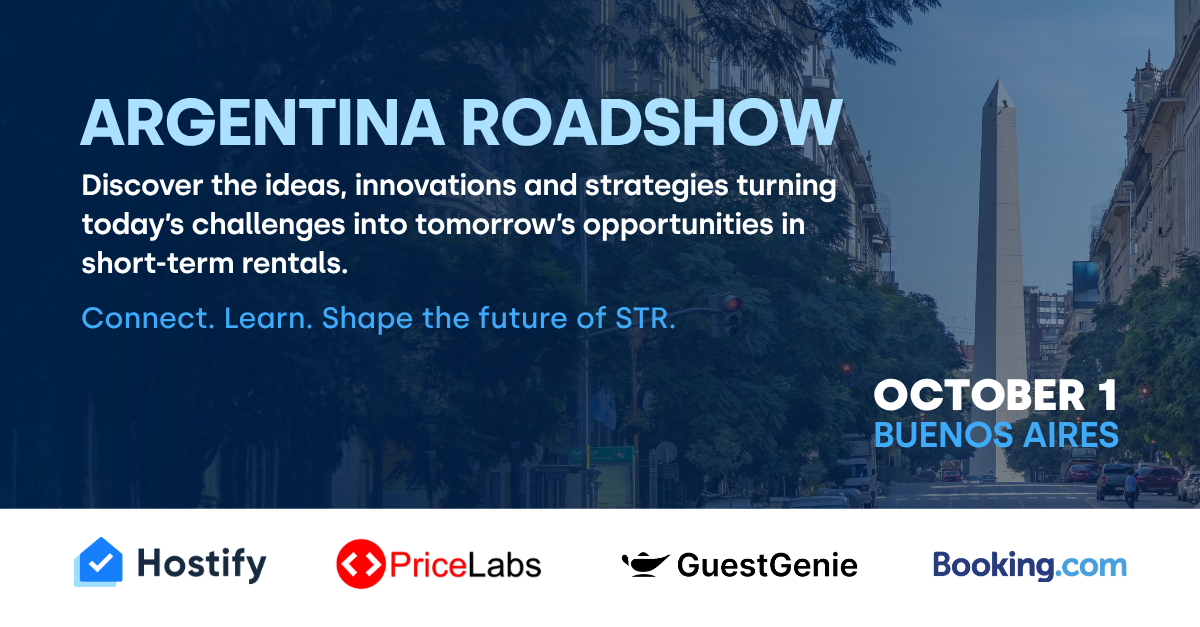 ARGENTINA ROADSHOW

Discover the ideas, innovations and strategies turning today's challenges into tomorrow's opportunities in short-term rentals.

Connect. Learn. Shape the future of STR.

OCTOBER 1
BUENOS AIRES

Hostify PriceLabs GuestGenie Booking.com